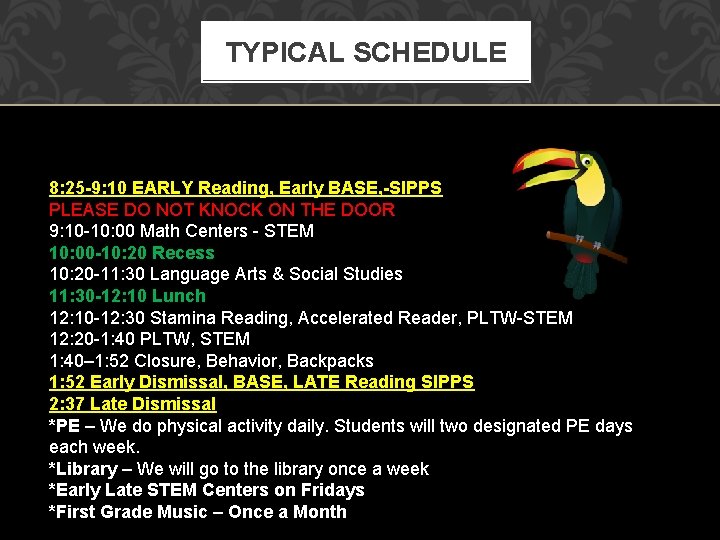 TYPICAL SCHEDULE

8:25-9:10 EARLY Reading, Early BASE,-SIPPS
PLEASE DO NOT KNOCK ON THE DOOR
9:10-10:00 Math Centers - STEM
10:00-10:20 Recess
10:20-11:30 Language Arts & Social Studies
11:30-12:10 Lunch
12:10-12:30 Stamina Reading, Accelerated Reader, PLTW-STEM
12:20-1:40 PLTW, STEM
1:40–1:52 Closure, Behavior, Backpacks
1:52 Early Dismissal, BASE, LATE Reading SIPPS
2:37 Late Dismissal
*PE – We do physical activity daily. Students will two designated PE days each week.
*Library – We will go to the library once a week
*Early Late STEM Centers on Fridays
*First Grade Music – Once a Month